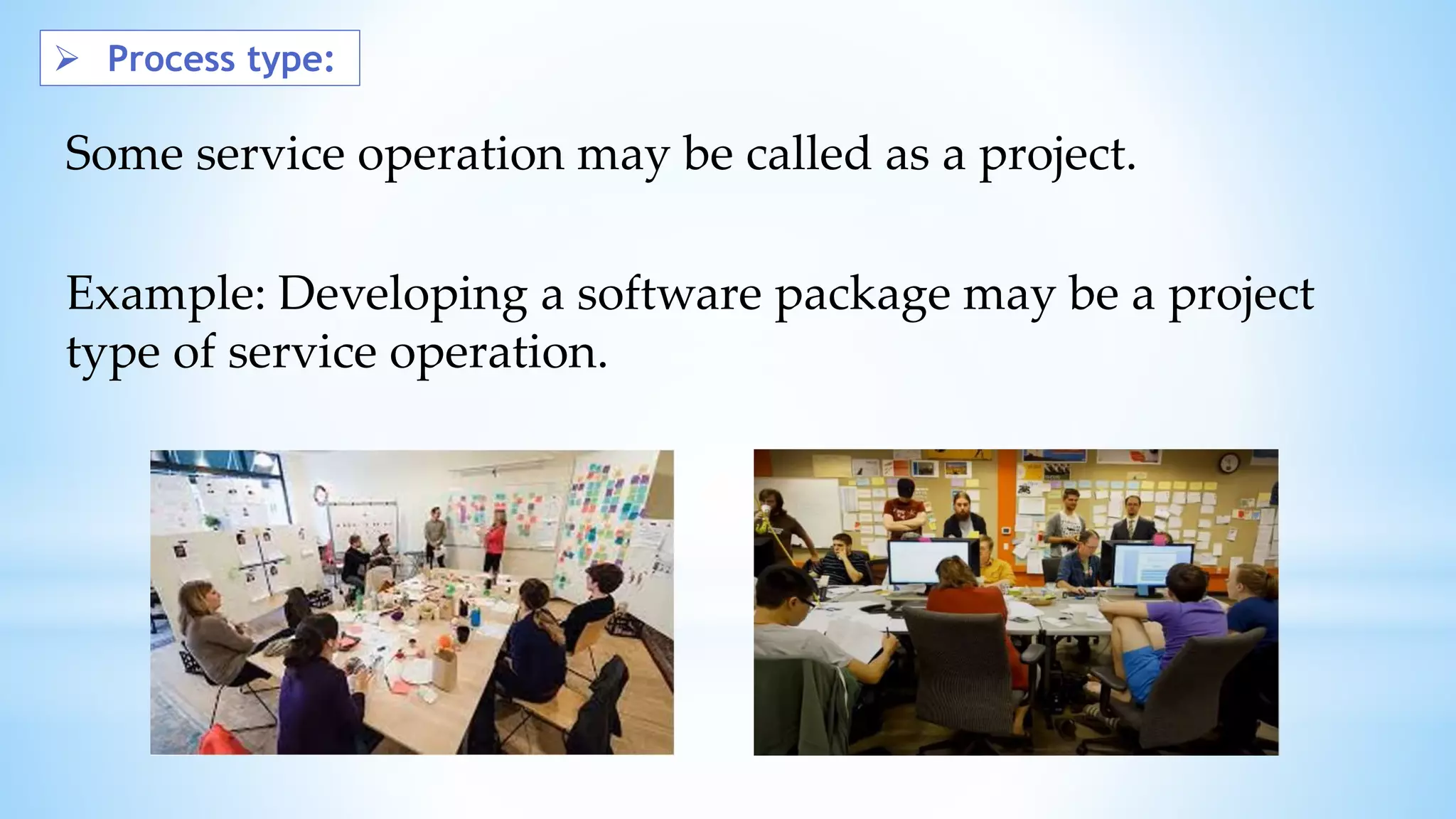 ➢ Process type:

Some service operation may be called as a project.

Example: Developing a software package may be a project type of service operation.